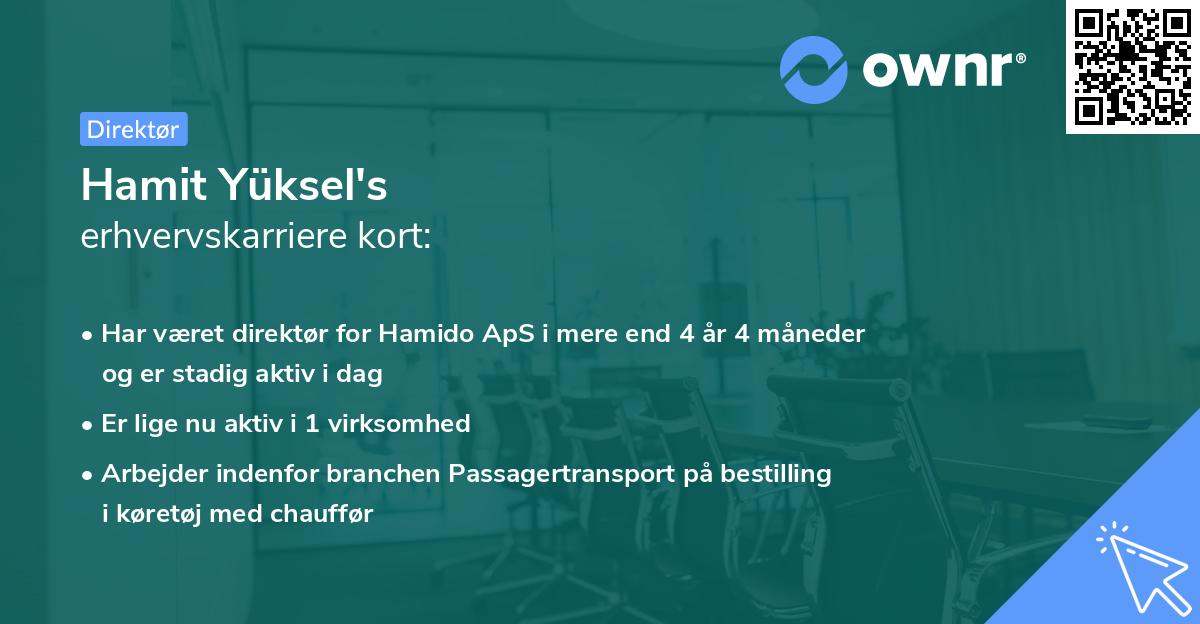 ownr®

Direktør

Hamit Yüksel's
erhvervskarriere kort:

• Har været direktør for Hamido ApS i mere end 4 år 4 måneder og er stadig aktiv i dag
• Er lige nu aktiv i 1 virksomhed
• Arbejder indenfor branchen Passagertransport på bestilling i køretøj med chauffør